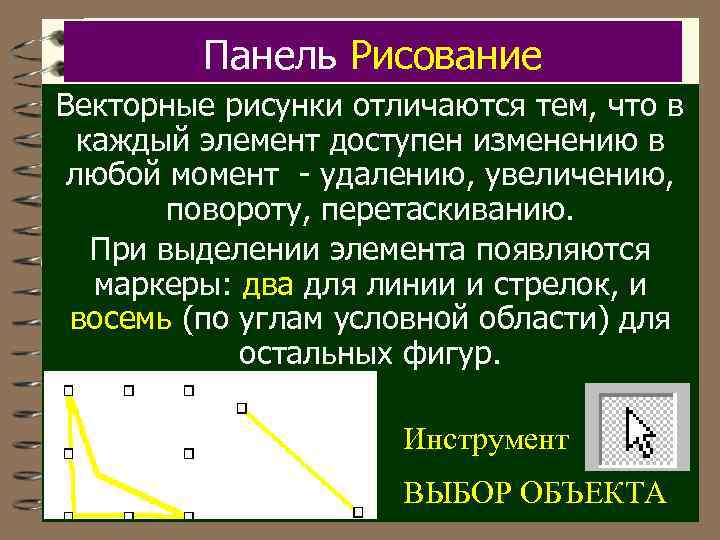 Панель Рисование

Векторные рисунки отличаются тем, что в каждый элемент доступен изменению в любой момент - удалению, увеличению, повороту, перетаскиванию.

При выделении элемента появляются маркеры: два для линии и стрелок, и восемь (по углам условной области) для остальных фигур.

Инструмент

ВЫБОР ОБЪЕКТА